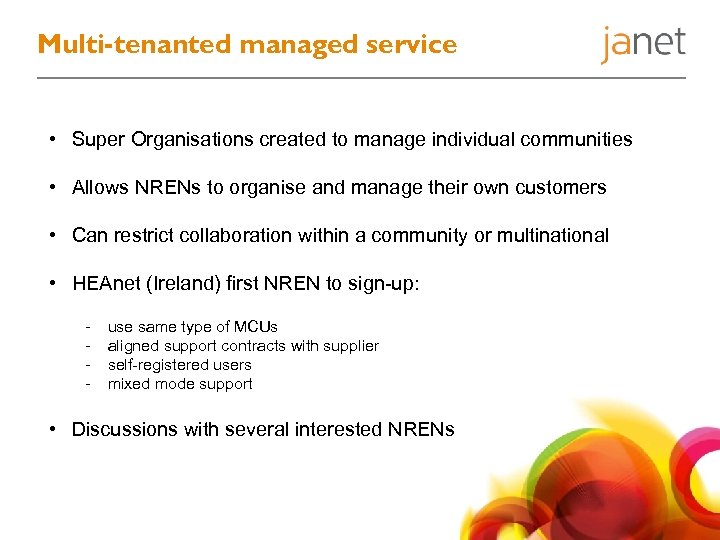 Multi-tenanted managed service

janet

• Super Organisations created to manage individual communities

• Allows NRENs to organise and manage their own customers

• Can restrict collaboration within a community or multinational

• HEAnet (Ireland) first NREN to sign-up:

- use same type of MCUs
- aligned support contracts with supplier
- self-registered users
- mixed mode support

• Discussions with several interested NRENs